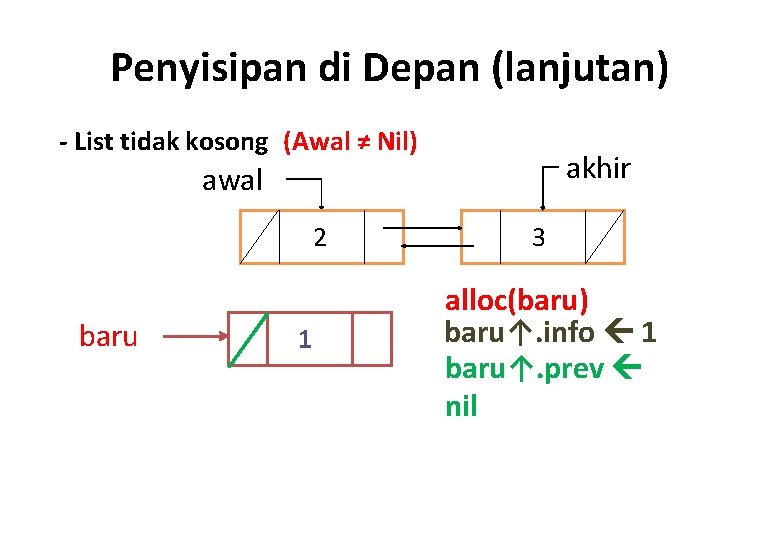 Penyisipan di Depan (lanjutan)

- List tidak kosong (Awal ≠ Nil)

awal

akhir

2

3

baru

1

alloc(baru)
baru↑.info ← 1
baru↑.prev ← nil